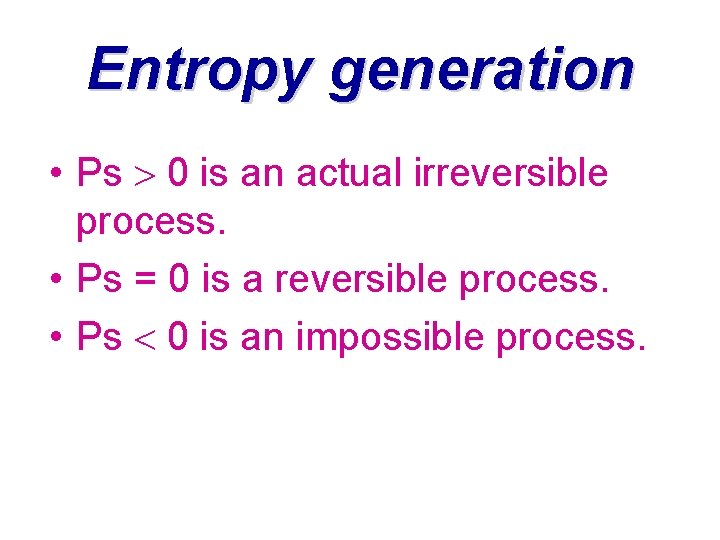 Entropy generation

• Ps $>$ 0 is an actual irreversible process.
• Ps = 0 is a reversible process.
• Ps $<$ 0 is an impossible process.